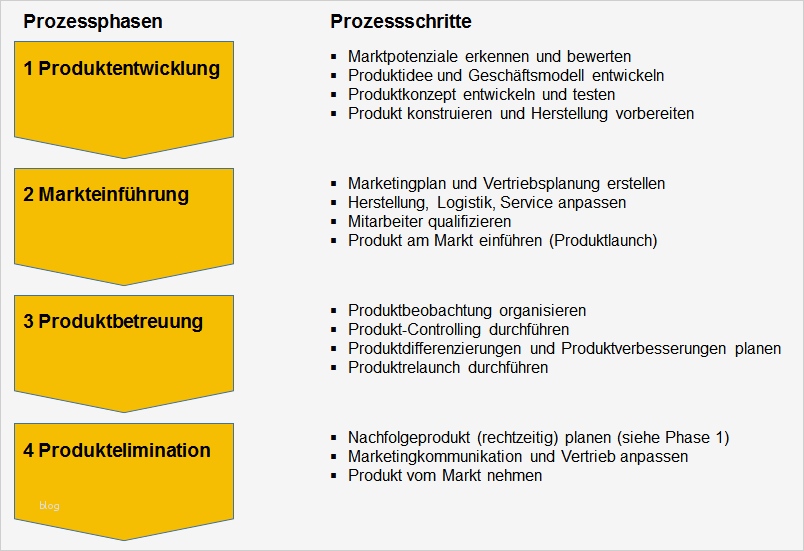 Prozessphasen

Prozessschritte

1 Produktentwicklung

- Marktpotenziale erkennen und bewerten
- Produktidee und Geschäftsmodell entwickeln
- Produktkonzept entwickeln und testen
- Produkt konstruieren und Herstellung vorbereiten

2 Markteinführung

- Marketingplan und Vertriebsplanung erstellen
- Herstellung, Logistik, Service anpassen
- Mitarbeiter qualifizieren
- Produkt am Markt einführen (Produktlaunch)

3 Produktbetreuung

- Produktbeobachtung organisieren
- Produkt-Controlling durchführen
- Produktdifferenzierungen und Produktverbesserungen planen
- Produktrelaunch durchführen

4 Produktelimination

blog

- Nachfolgeprodukt (rechtzeitig) planen (siehe Phase 1)
- Marketingkommunikation und Vertrieb anpassen
- Produkt vom Markt nehmen